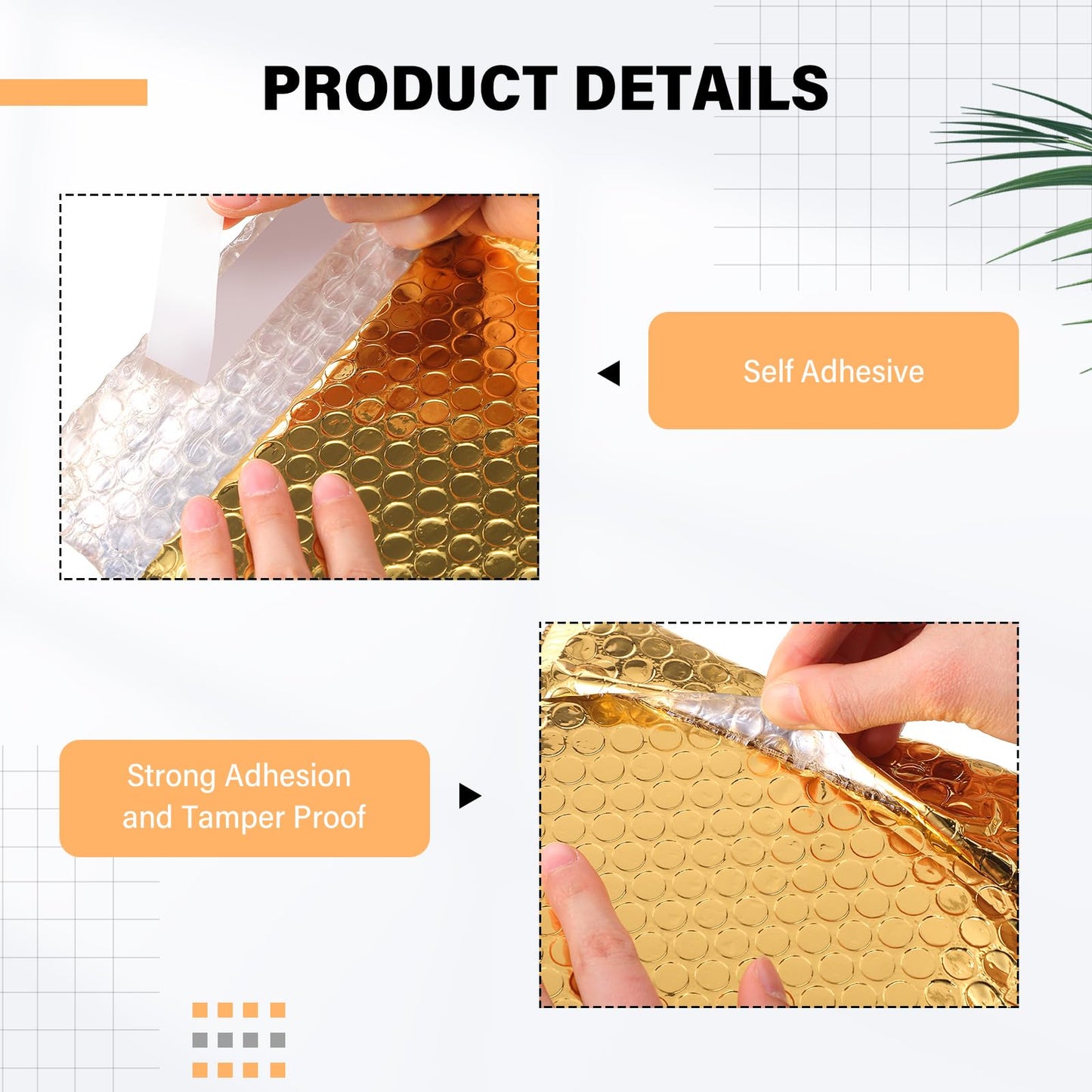 PRODUCT DETAILS

Self Adhesive

Strong Adhesion and Tamper Proof